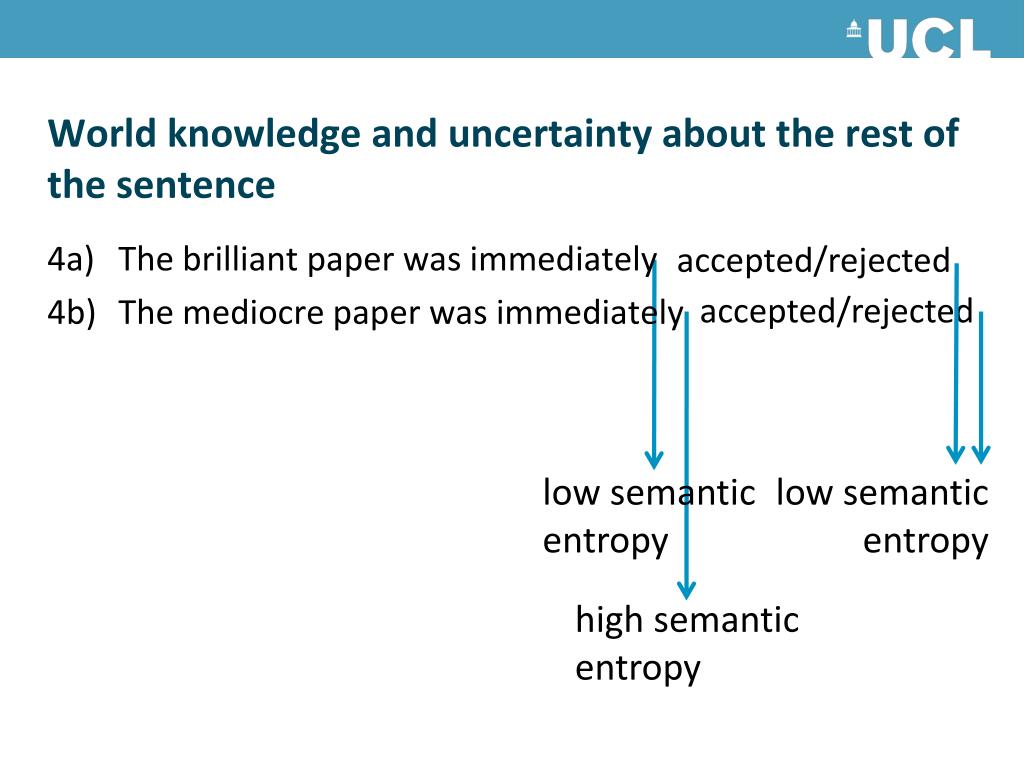 UCL

World knowledge and uncertainty about the rest of the sentence

4a) The brilliant paper was immediately accepted/rejected
4b) The mediocre paper was immediately accepted/rejected

low semantic entropy

low semantic entropy

high semantic entropy